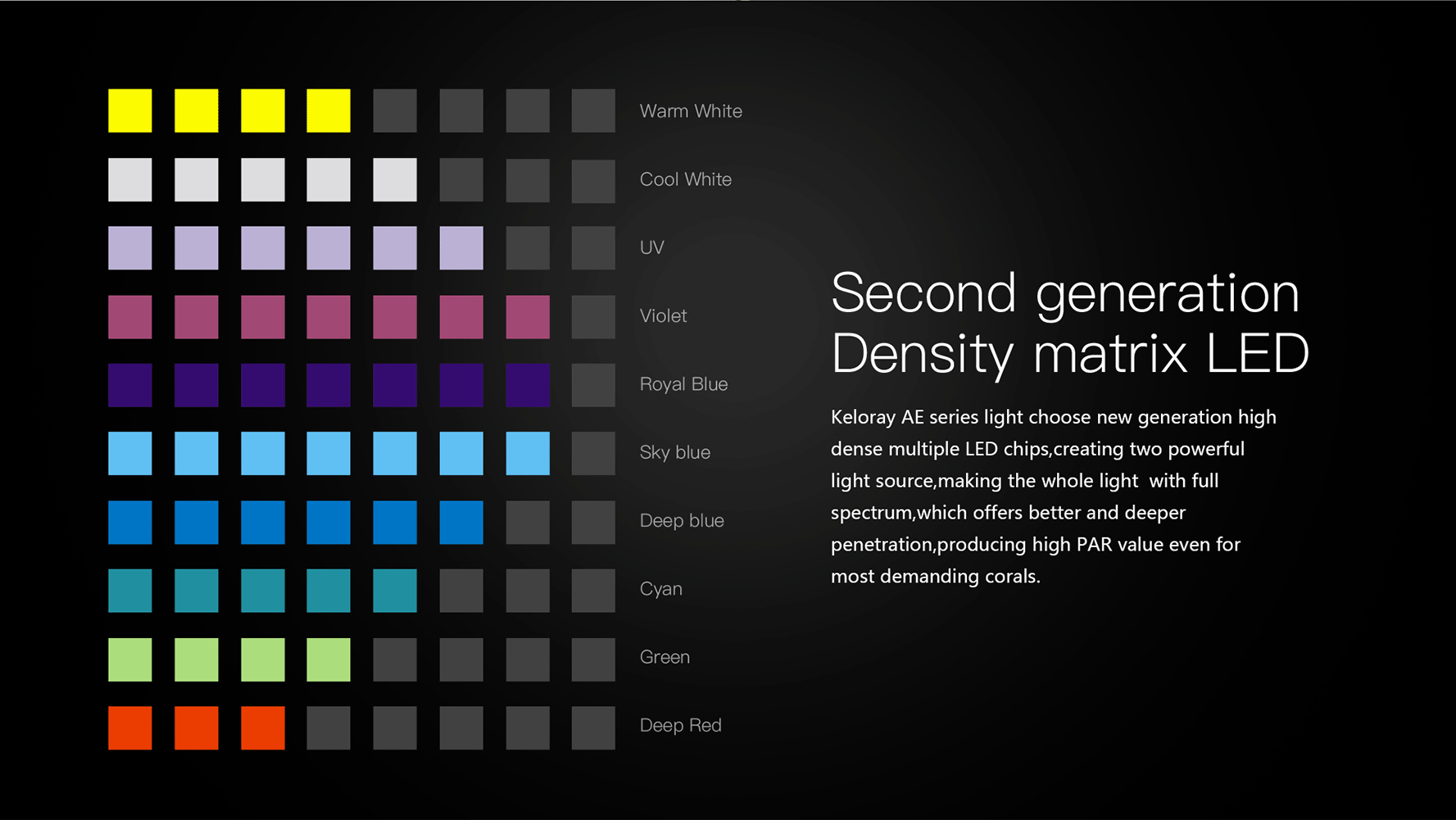 Warm White

Cool White

UV

Violet

Royal Blue

Sky blue

Deep blue

Cyan

Green

Deep Red

Second generation Density matrix LED

Keloray AE series light choose new generation high dense multiple LED chips,creating two powerful light source,making the whole light with full spectrum,which offers better and deeper penetration,producing high PAR value even for most demanding corals.